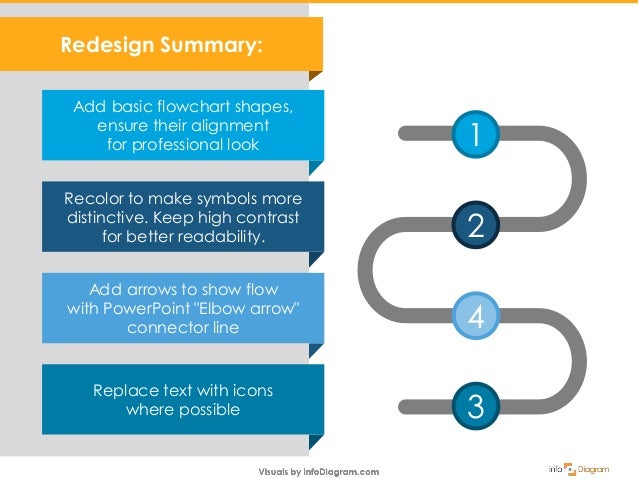 Redesign Summary:

Add basic flowchart shapes, ensure their alignment for professional look

Recolor to make symbols more distinctive. Keep high contrast for better readability.

Add arrows to show flow with PowerPoint "Elbow arrow" connector line

Replace text with icons where possible

1

2

4

3

Visuals by infoDiagram.com

info Diagram